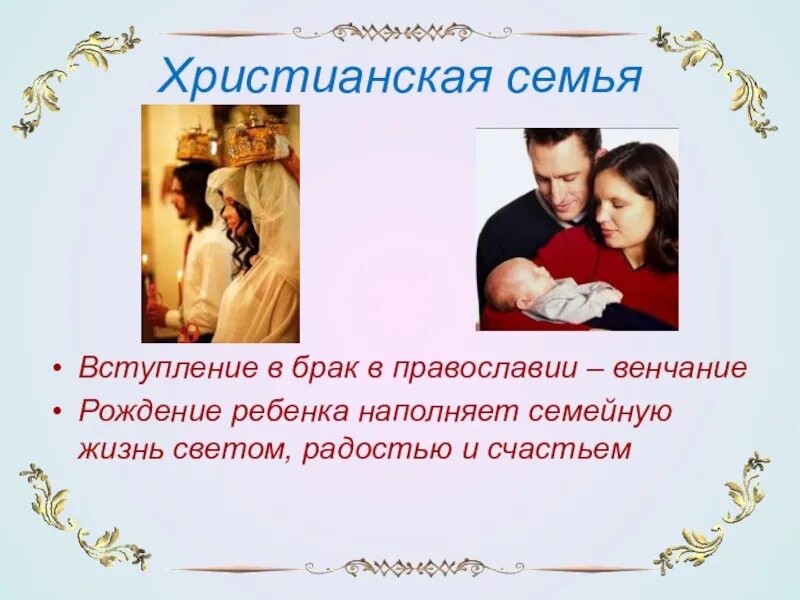 Христианская семья

• Вступление в брак в православии – венчание
• Рождение ребенка наполняет семейную жизнь светом, радостью и счастьем